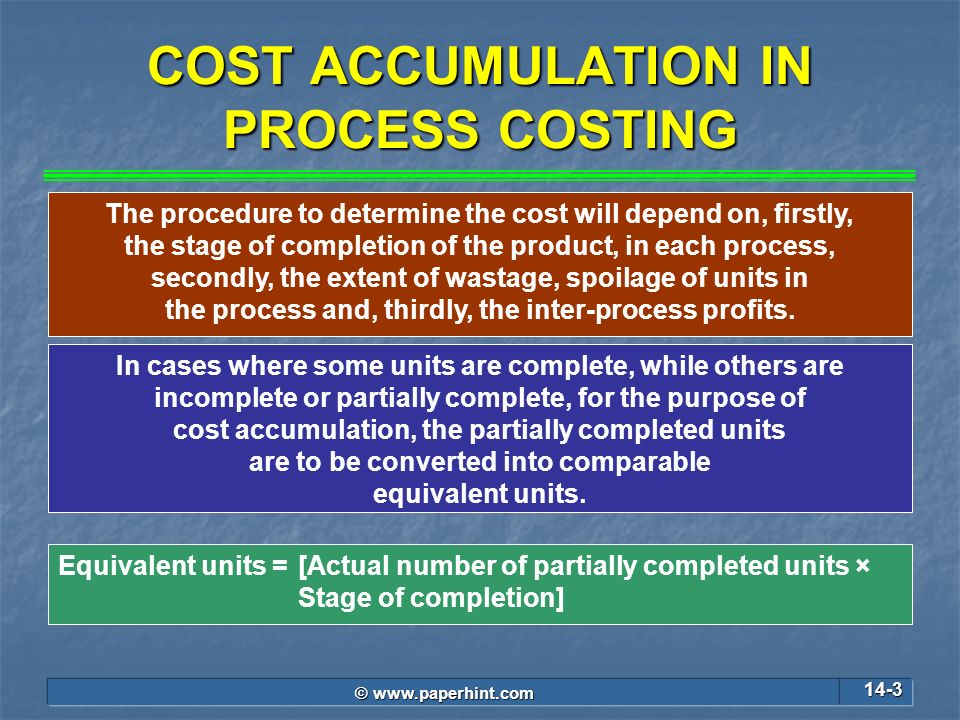 COST ACCUMULATION IN PROCESS COSTING

The procedure to determine the cost will depend on, firstly, the stage of completion of the product, in each process, secondly, the extent of wastage, spoilage of units in the process and, thirdly, the inter-process profits.

In cases where some units are complete, while others are incomplete or partially complete, for the purpose of cost accumulation, the partially completed units are to be converted into comparable equivalent units.

Equivalent units = [Actual number of partially completed units × Stage of completion]

© www.paperhint.com

14-3